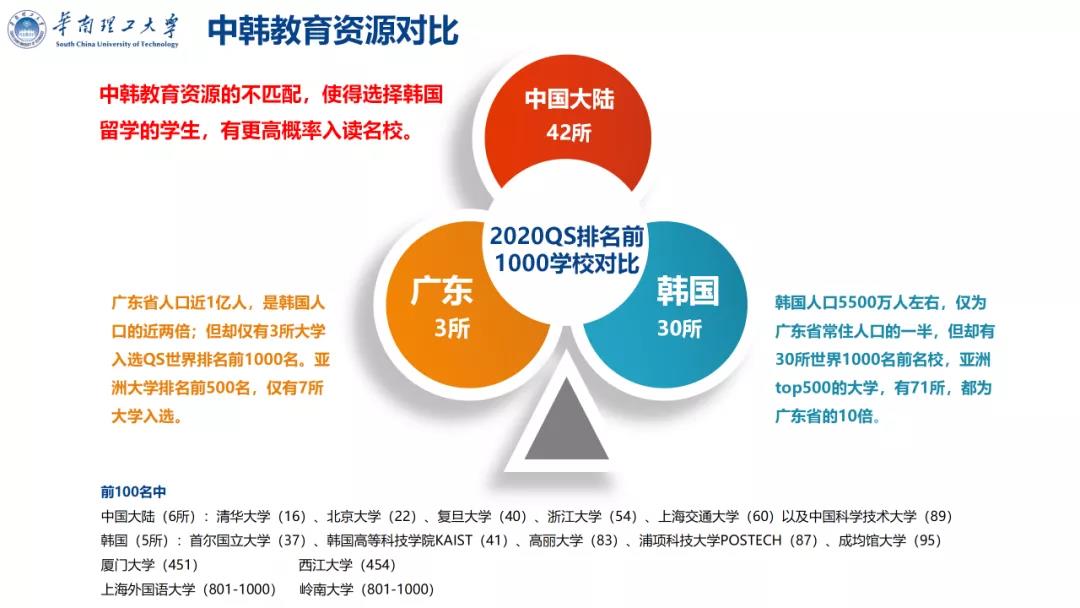 华南理工大学
South China University of Technology

中韩教育资源对比

中韩教育资源的不匹配，使得选择韩国留学的学生，有更高概率入读名校。

中国大陆
42所

2020QS排名前1000学校对比

广东
3所

韩国
30所

广东省人口近1亿人，是韩国人口的近两倍；但却仅有3所大学入选QS世界排名前1000名。亚洲大学排名前500名，仅有7所大学入选。

韩国人口5500万人左右，仅为广东省常住人口的一半，但却有30所世界1000名前名校，亚洲top500的大学，有71所，都为广东省的10倍。

前100名中
中国大陆（6所）：清华大学（16）、北京大学（22）、复旦大学（40）、浙江大学（54）、上海交通大学（60）以及中国科学技术大学（89）
韩国（5所）：首尔国立大学（37）、韩国高等科技学院KAIST（41）、高丽大学（83）、浦项科技大学POSTECH（87）、成均馆大学（95）
厦门大学（451） 西江大学（454）
上海外国语大学（801-1000） 岭南大学（801-1000）